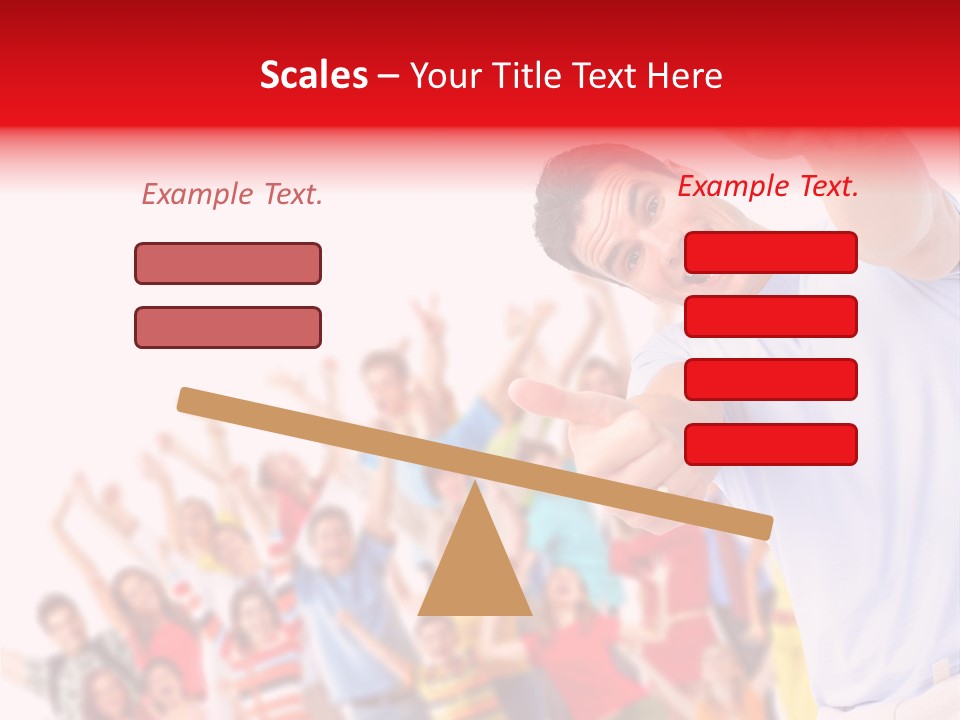 Scales – Your Title Text Here

Example Text.

Example Text.